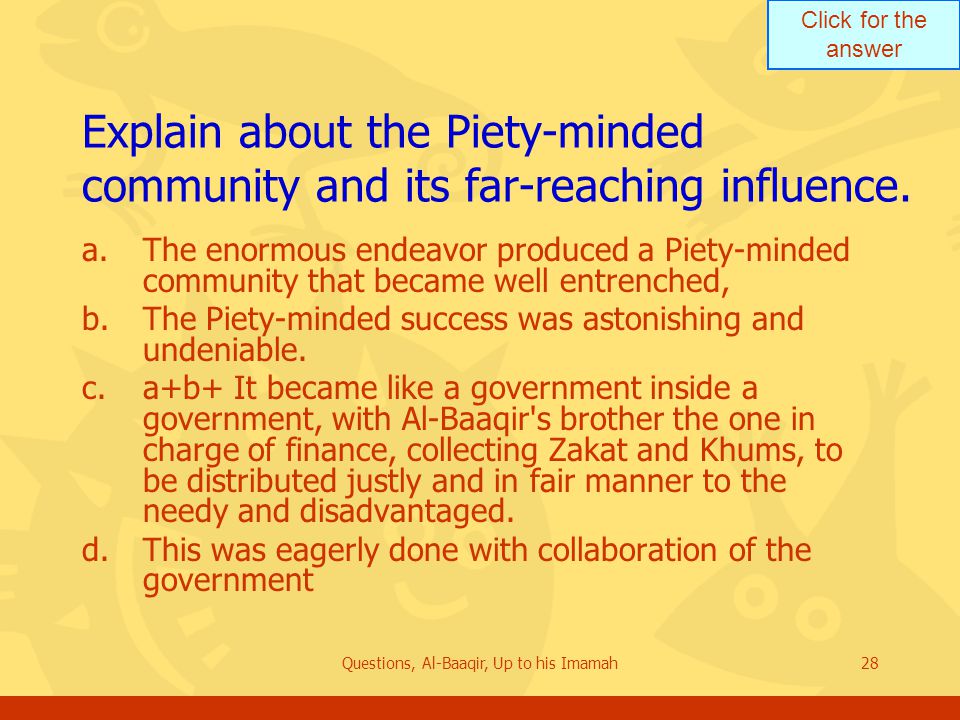 Click for the answer

Explain about the Piety-minded community and its far-reaching influence.

a. The enormous endeavor produced a Piety-minded community that became well entrenched,

b. The Piety-minded success was astonishing and undeniable.

c. a+b+ It became like a government inside a government, with Al-Baaqir's brother the one in charge of finance, collecting Zakat and Khums, to be distributed justly and in fair manner to the needy and disadvantaged.

d. This was eagerly done with collaboration of the government

Questions, Al-Baaqir, Up to his Imamah

28